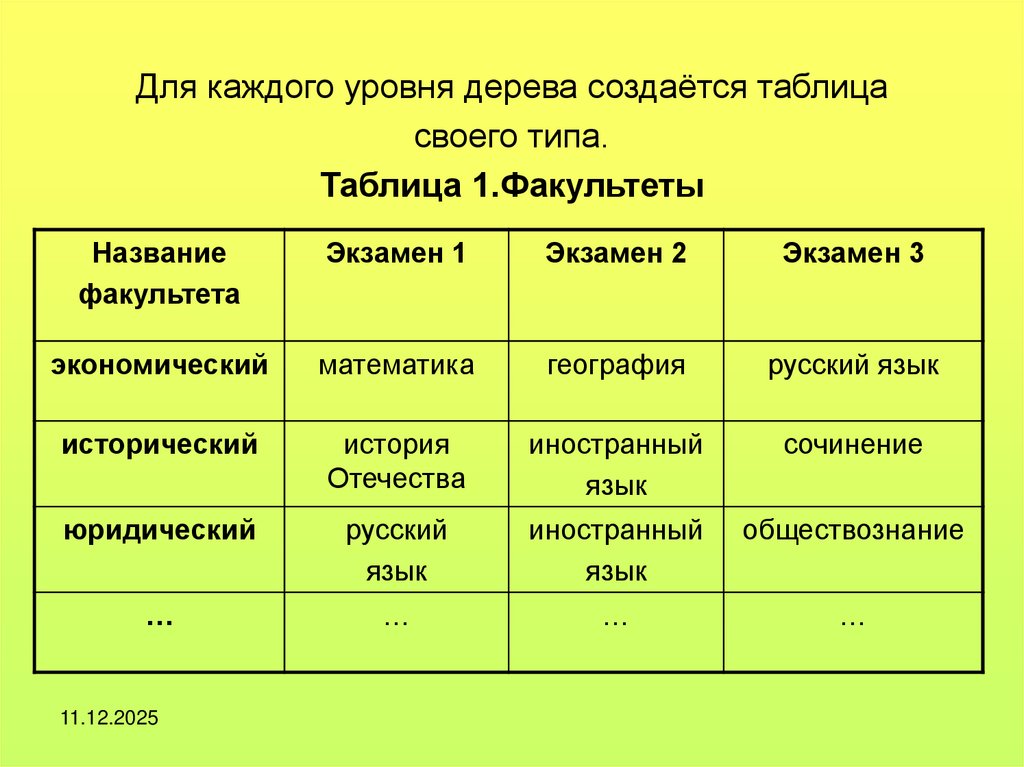 Для каждого уровня дерева создаётся таблица своего типа.

Таблица 1.Факультеты

| Название факультета | Экзамен 1 | Экзамен 2 | Экзамен 3 |
|---|---|---|---|
| экономический | математика | география | русский язык |
| исторический | история Отечества | иностранный язык | сочинение |
| юридический | русский язык | иностранный язык | обществознание |
| … | … | … | … |

11.12.2025